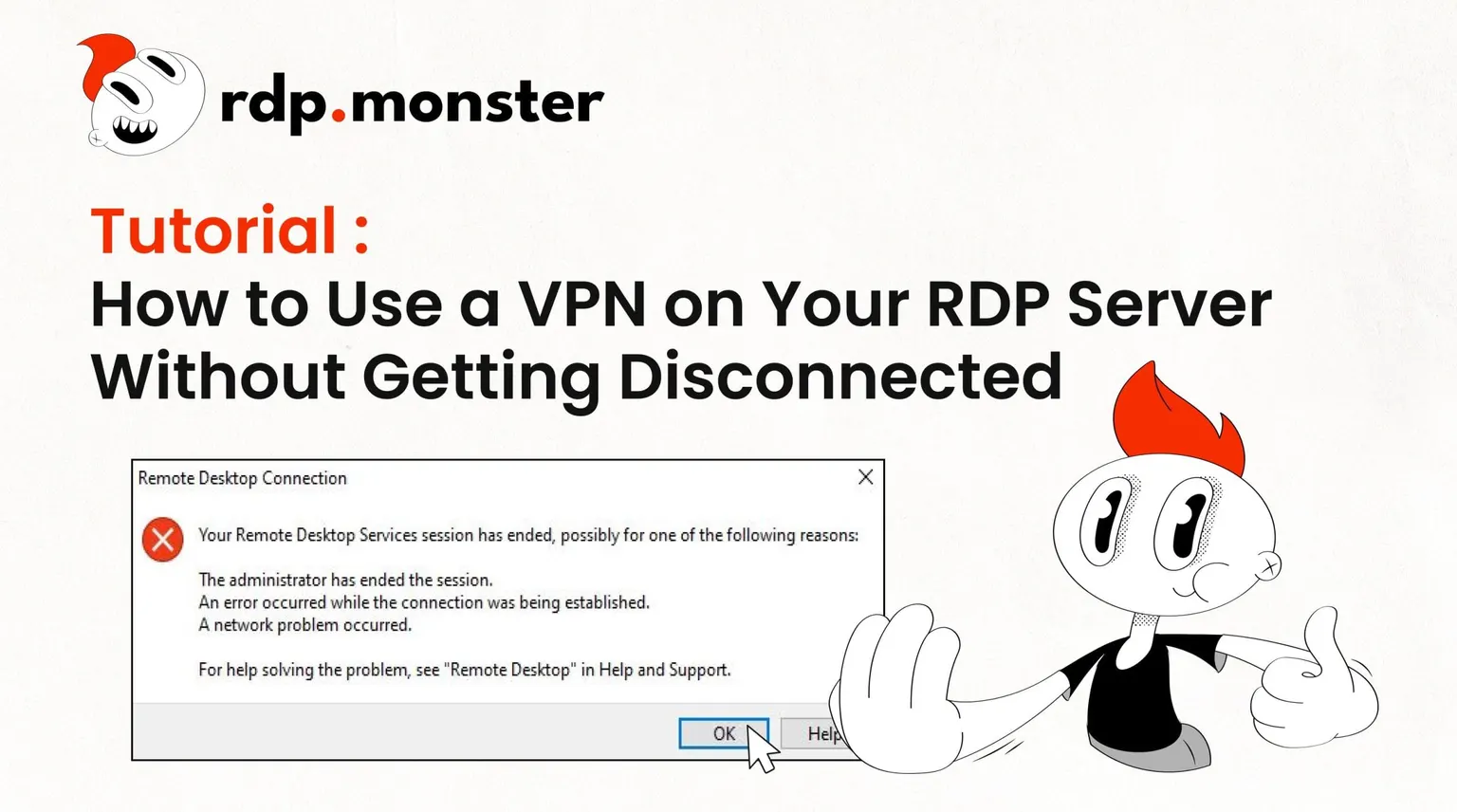 rdp.monster

Tutorial :
How to Use a VPN on Your RDP Server Without Getting Disconnected

Remote Desktop Connection

Your Remote Desktop Services session has ended, possibly for one of the following reasons:

The administrator has ended the session.
An error occurred while the connection was being established.
A network problem occurred.

For help solving the problem, see "Remote Desktop" in Help and Support.

OK Help